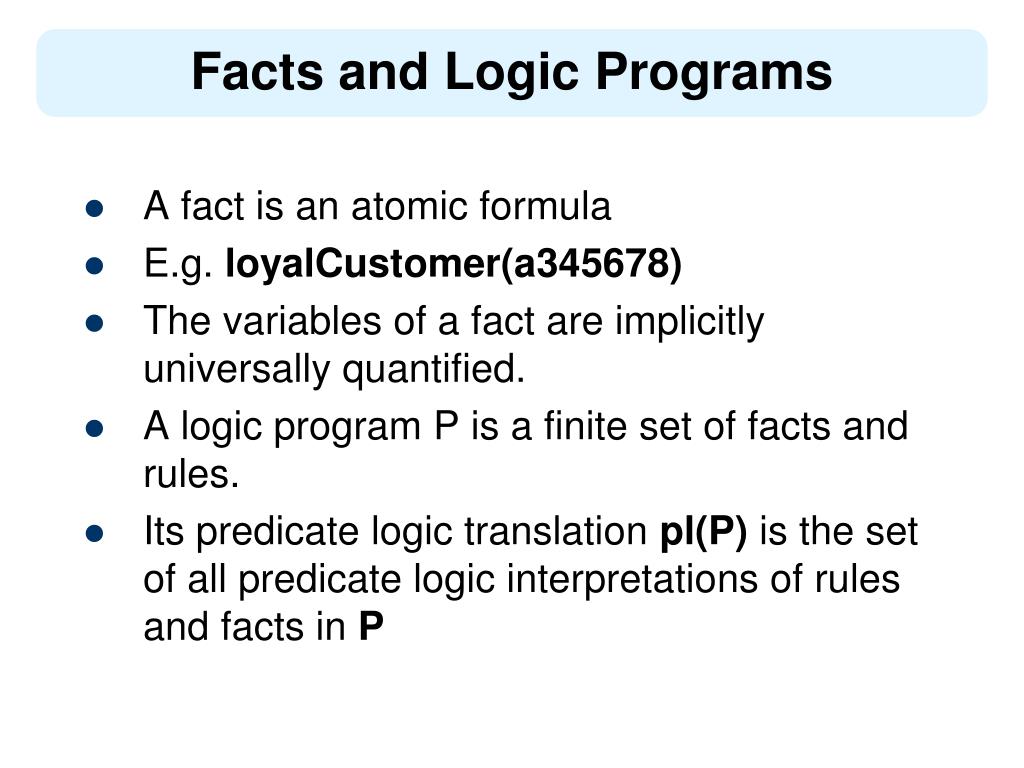 Facts and Logic Programs

- A fact is an atomic formula
- E.g. loyalCustomer(a345678)
- The variables of a fact are implicitly universally quantified.
- A logic program P is a finite set of facts and rules.
- Its predicate logic translation pl(P) is the set of all predicate logic interpretations of rules and facts in P